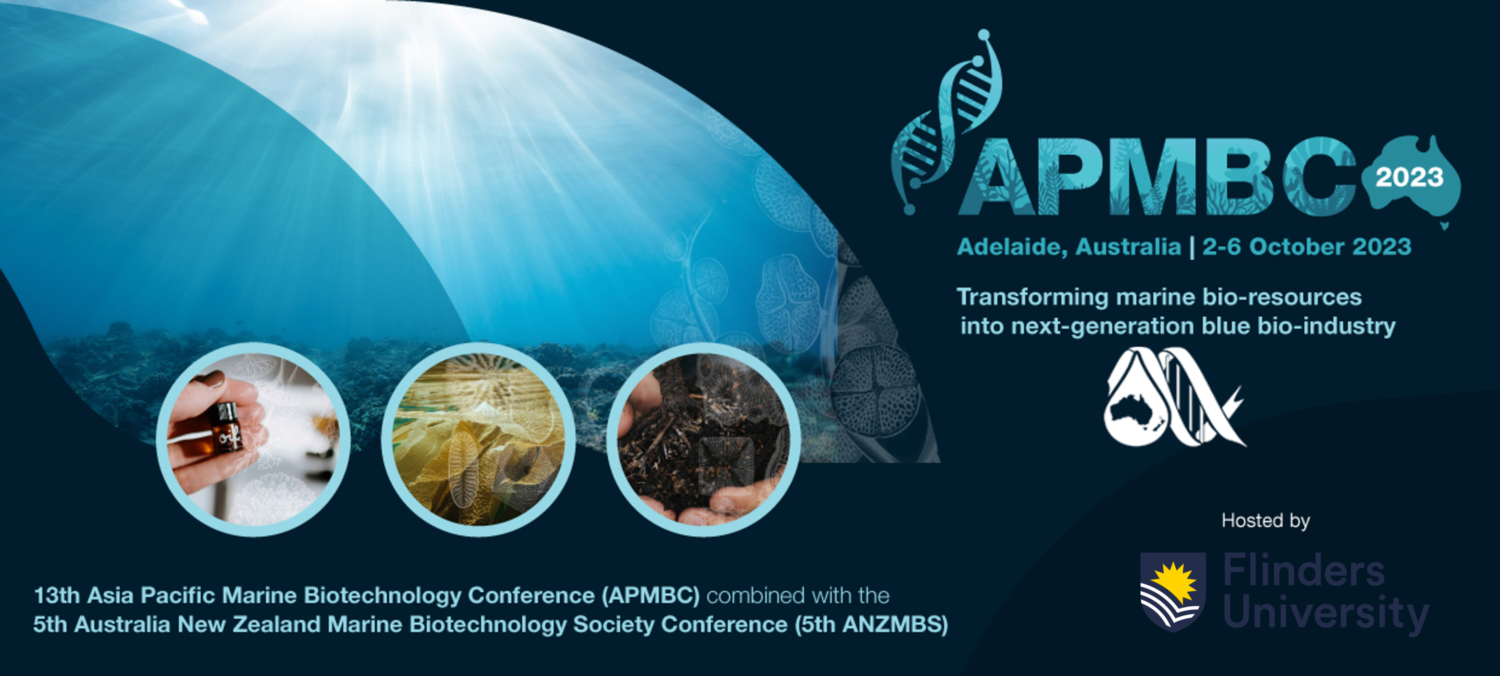 APMBC 2023

Adelaide, Australia | 2-6 October 2023

Transforming marine bio-resources into next-generation blue bio-industry

Hosted by

Flinders University

13th Asia Pacific Marine Biotechnology Conference (APMBC) combined with the 5th Australia New Zealand Marine Biotechnology Society Conference (5th ANZMBS)